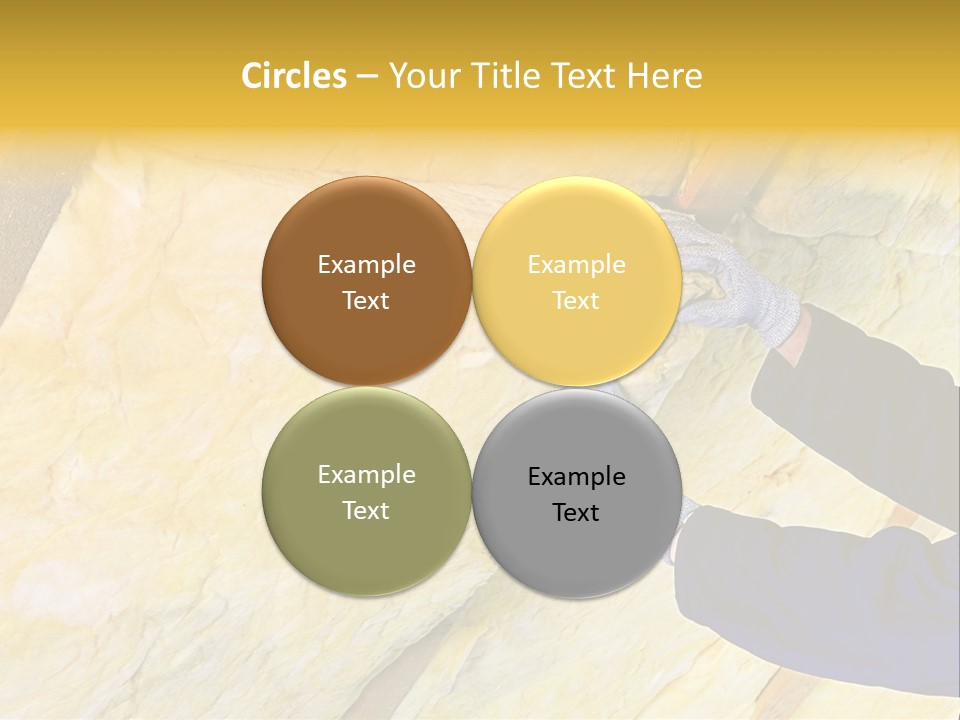 Circles – Your Title Text Here

Example Text

Example Text

Example Text

Example Text